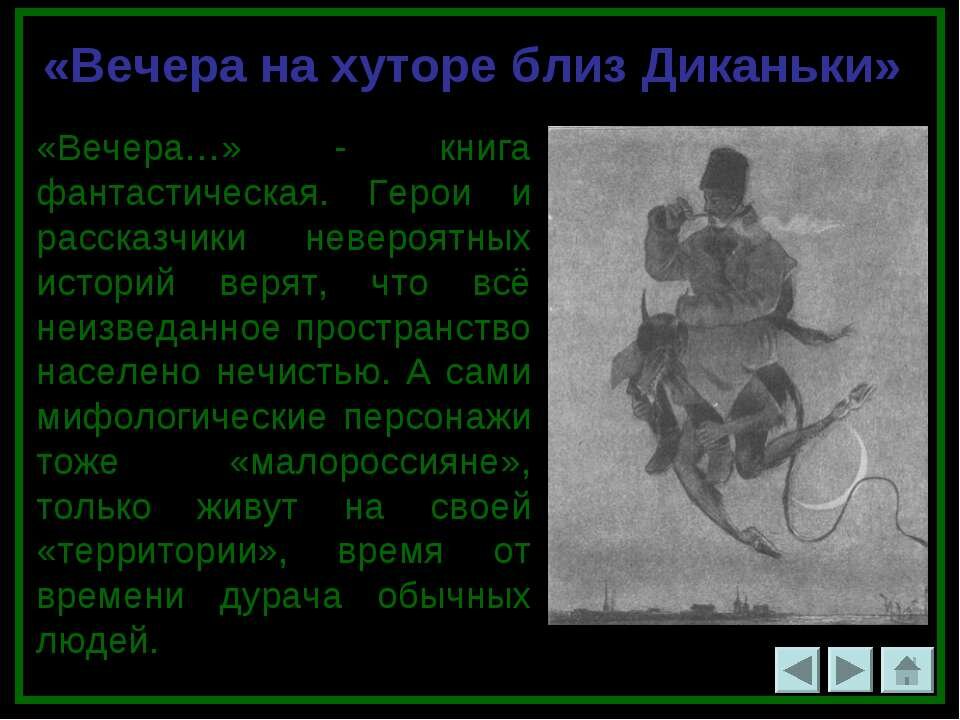 «Вечера на хуторе близ Диканьки»

«Вечера…» - книга фантастическая. Герои и рассказчики невероятных историй верят, что всё неизведанное пространство населено нечистью. А сами мифологические персонажи тоже «малороссияне», только живут на своей «территории», время от времени дурача обычных людей.